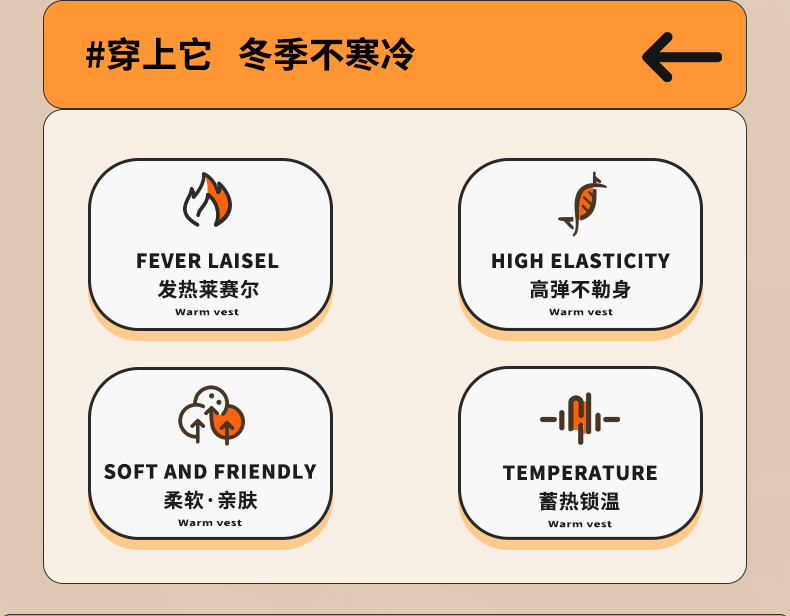 #穿上它 冬季不寒冷

FEVER LAISEL
发热莱赛尔
Warm vest

HIGH ELASTICITY
高弹不勒身
Warm vest

SOFT AND FRIENDLY
柔软·亲肤
Warm vest

TEMPERATURE
蓄热锁温
Warm vest